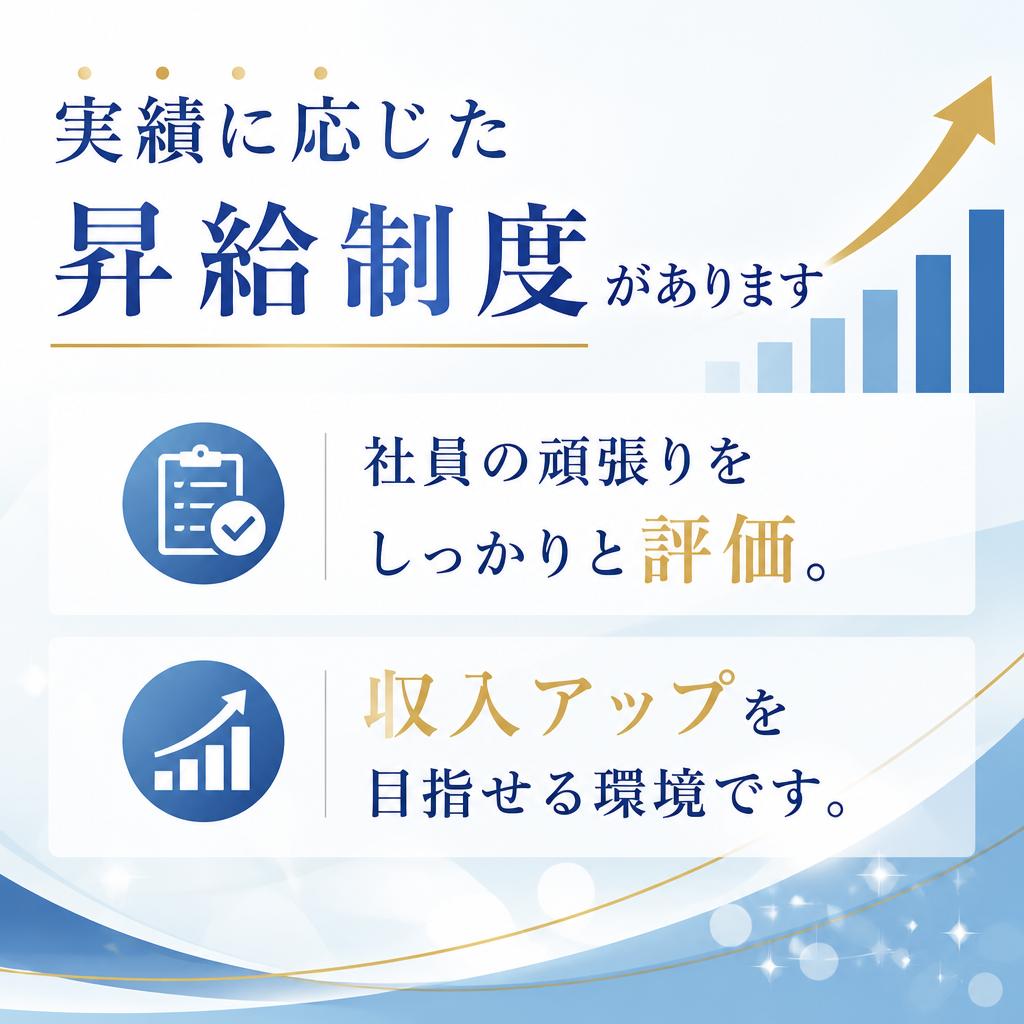 実績に応じた
昇給制度があります

社員の頑張りを
しっかりと評価。

収入アップを
目指せる環境です。